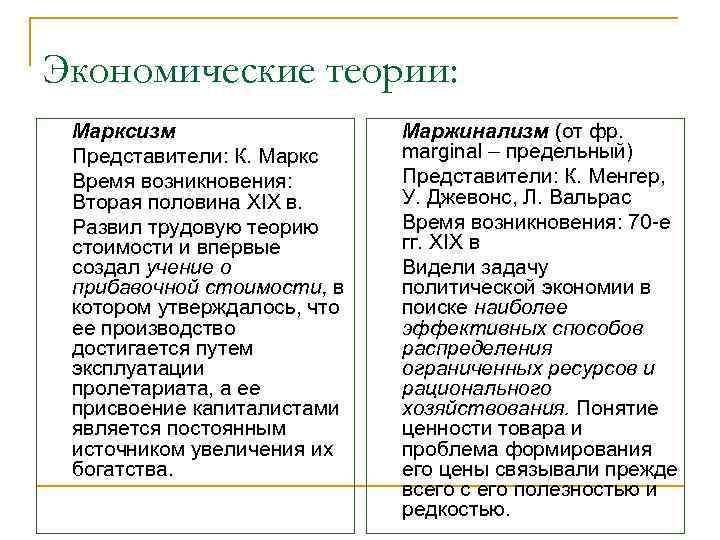 Экономические теории:

Марксизм

Представители: К. Маркс

Время возникновения: Вторая половина XIX в.

Развил трудовую теорию стоимости и впервые создал учение о прибавочной стоимости, в котором утверждалось, что ее производство достигается путем эксплуатации пролетариата, а ее присвоение капиталистами является постоянным источником увеличения их богатства.

Маржинализм (от фр. marginal – предельный)

Представители: К. Менгер, У. Джевонс, Л. Вальрас

Время возникновения: 70-е гг. XIX в

Видели задачу политической экономии в поиске наиболее эффективных способов распределения ограниченных ресурсов и рационального хозяйствования. Понятие ценности товара и проблема формирования его цены связывали прежде всего с его полезностью и редкостью.